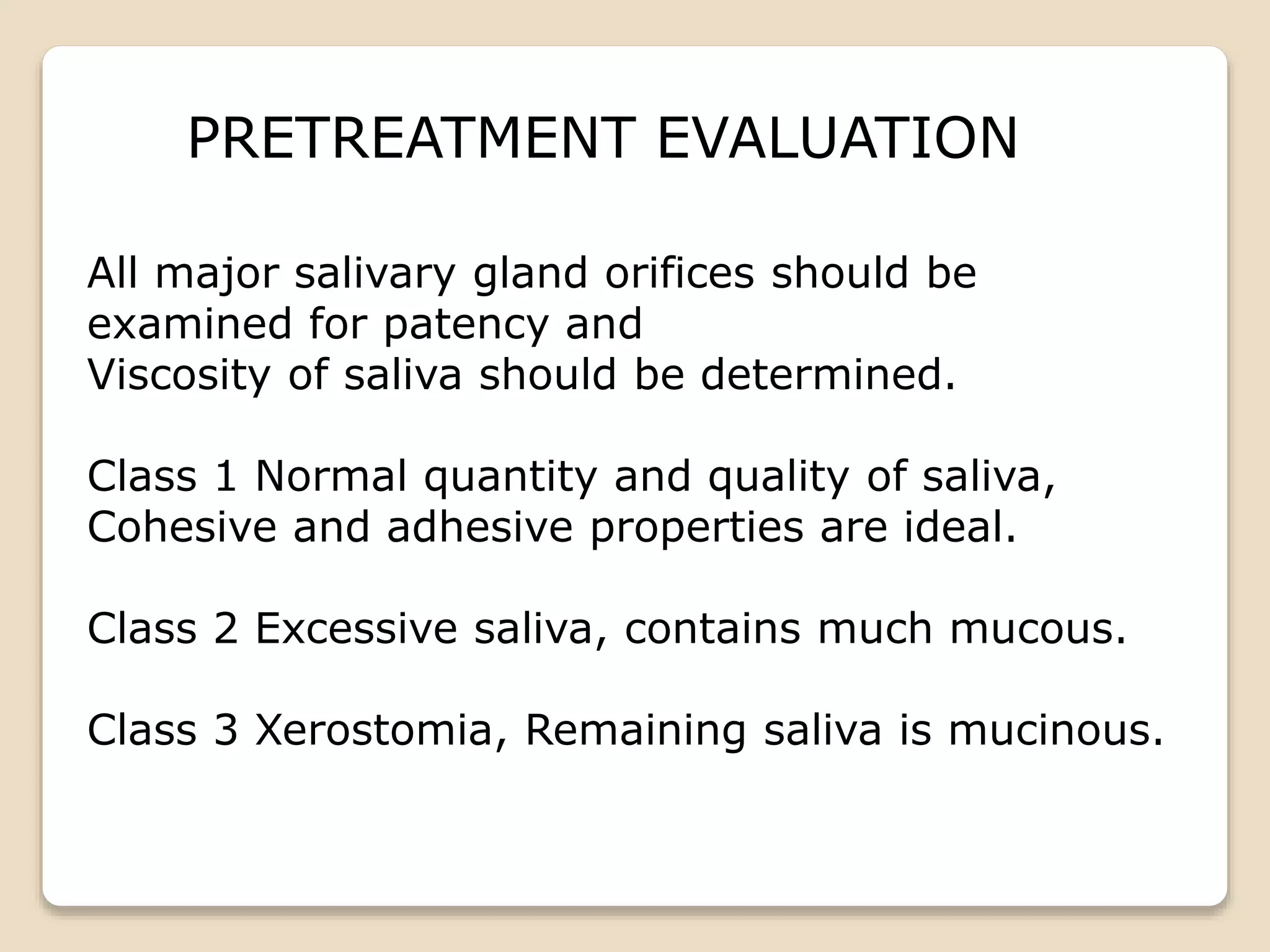 PRETREATMENT EVALUATION

All major salivary gland orifices should be examined for patency and
Viscosity of saliva should be determined.

Class 1 Normal quantity and quality of saliva, Cohesive and adhesive properties are ideal.

Class 2 Excessive saliva, contains much mucous.

Class 3 Xerostomia, Remaining saliva is mucinous.